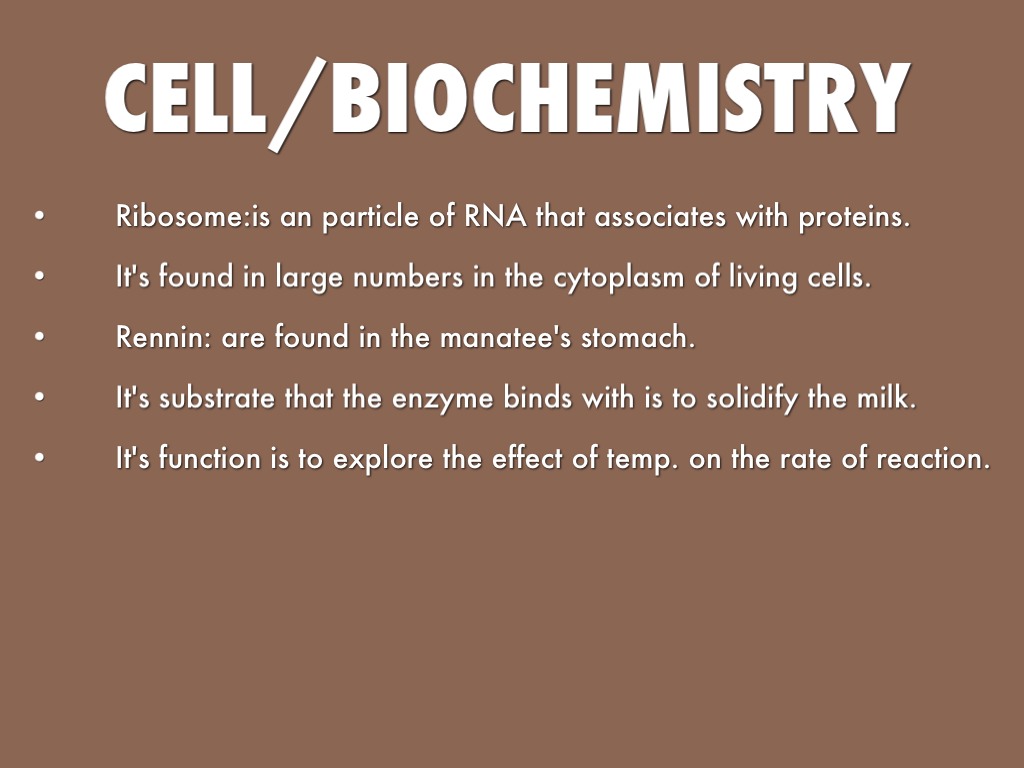 CELL/BIOCHEMISTRY

• Ribosome:is an particle of RNA that associates with proteins.
• It's found in large numbers in the cytoplasm of living cells.
• Rennin: are found in the manatee's stomach.
• It's substrate that the enzyme binds with is to solidify the milk.
• It's function is to explore the effect of temp. on the rate of reaction.